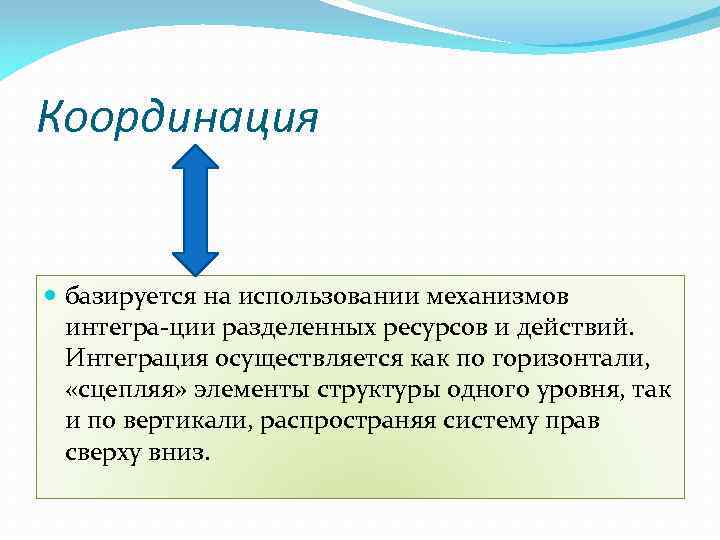 Координация

базируется на использовании механизмов интегра-ции разделенных ресурсов и действий. Интеграция осуществляется как по горизонтали, «сцепляя» элементы структуры одного уровня, так и по вертикали, распространяя систему прав сверху вниз.